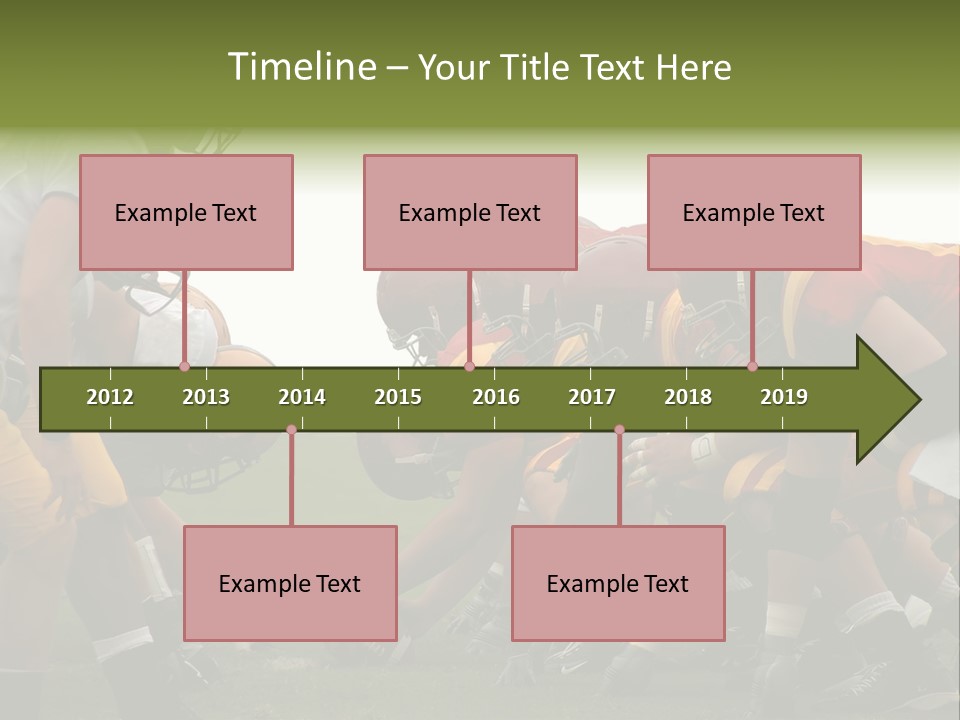 Timeline – Your Title Text Here

Example Text

Example Text

Example Text

2012 2013 2014 2015 2016 2017 2018 2019

Example Text

Example Text